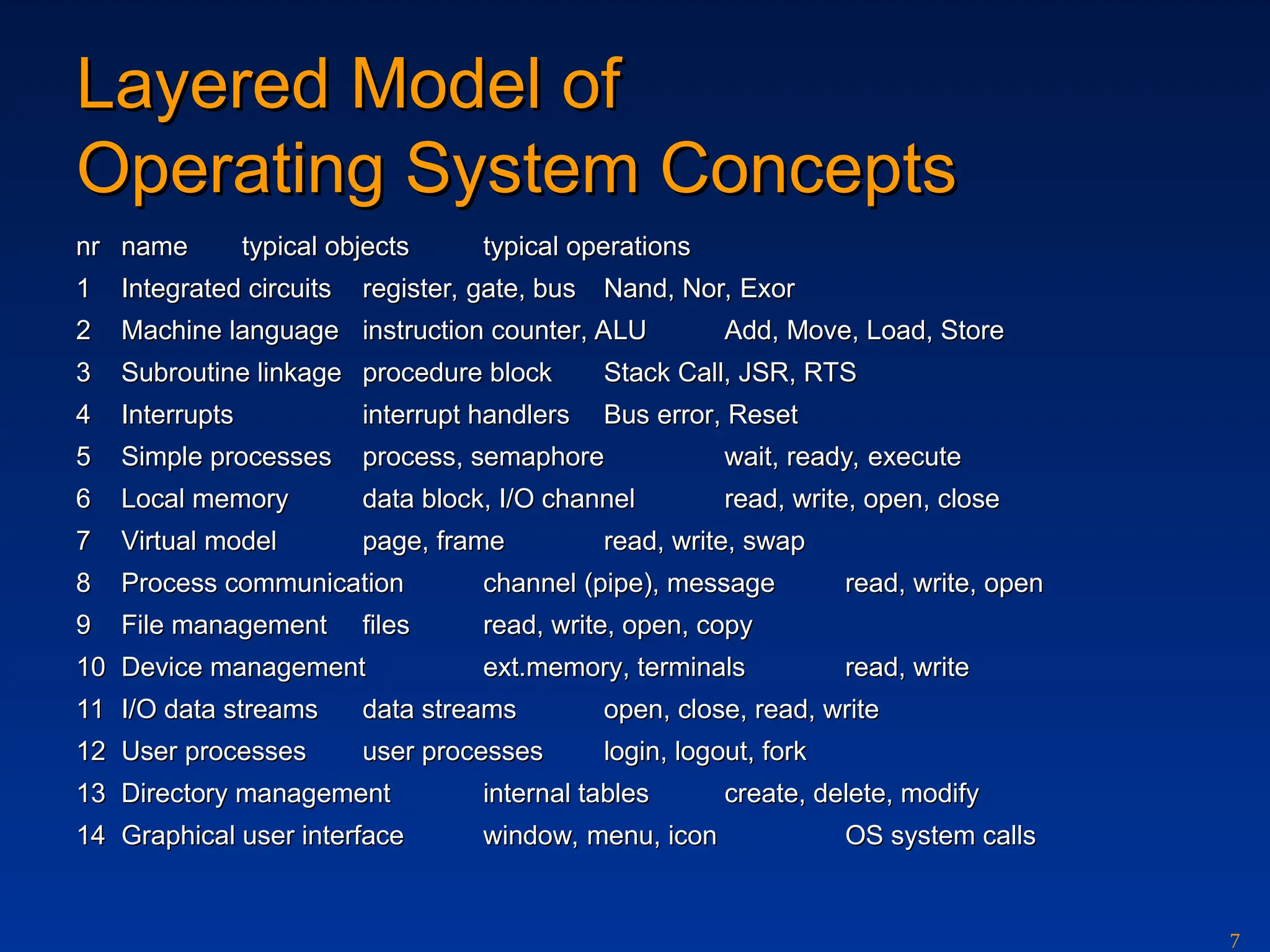 Layered Model of Operating System Concepts

| nr | name | typical objects | typical operations |
|---|---|---|---|
| 1 | Integrated circuits | register, gate, bus | Nand, Nor, Exor |
| 2 | Machine language | instruction counter, ALU | Add, Move, Load, Store |
| 3 | Subroutine linkage | procedure block | Stack Call, JSR, RTS |
| 4 | Interrupts | interrupt handlers | Bus error, Reset |
| 5 | Simple processes | process, semaphore | wait, ready, execute |
| 6 | Local memory | data block, I/O channel | read, write, open, close |
| 7 | Virtual model | page, frame | read, write, swap |
| 8 | Process communication | channel (pipe), message | read, write, open |
| 9 | File management | files | read, write, open, copy |
| 10 | Device management | ext.memory, terminals | read, write |
| 11 | I/O data streams | data streams | open, close, read, write |
| 12 | User processes | user processes | login, logout, fork |
| 13 | Directory management | internal tables | create, delete, modify |
| 14 | Graphical user interface | window, menu, icon | OS system calls |

7